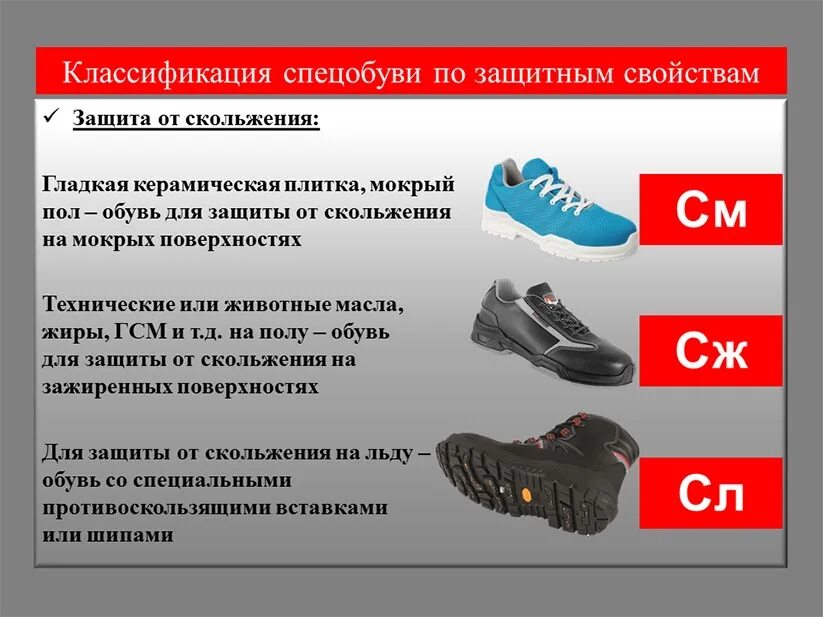 Классификация спецобуви по защитным свойствам

✓ Защита от скольжения:

Гладкая керамическая плитка, мокрый пол – обувь для защиты от скольжения на мокрых поверхностях

См

Технические или животные масла, жиры, ГСМ и т.д. на полу – обувь для защиты от скольжения на зажиренных поверхностях

Сж

Для защиты от скольжения на льду – обувь со специальными противоскользящими вставками или шипами

Сл